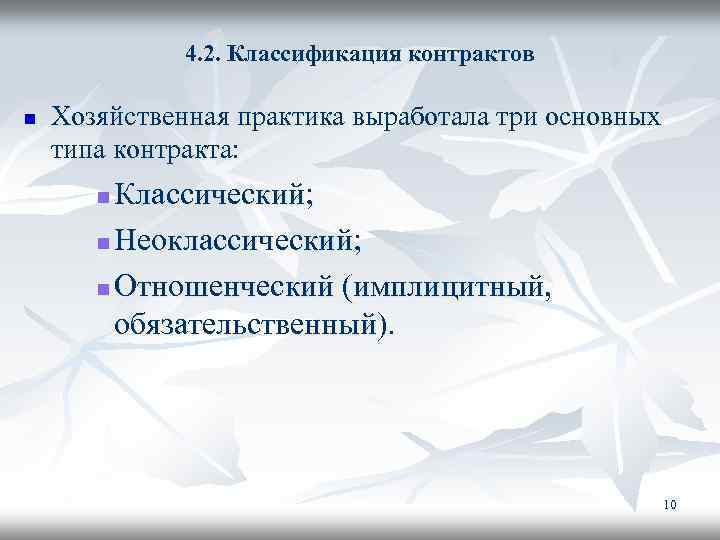 4.2. Классификация контрактов

Хозяйственная практика выработала три основных типа контракта:

Классический;

Неоклассический;

Отношенческий (имплицитный, обязательственный).

10